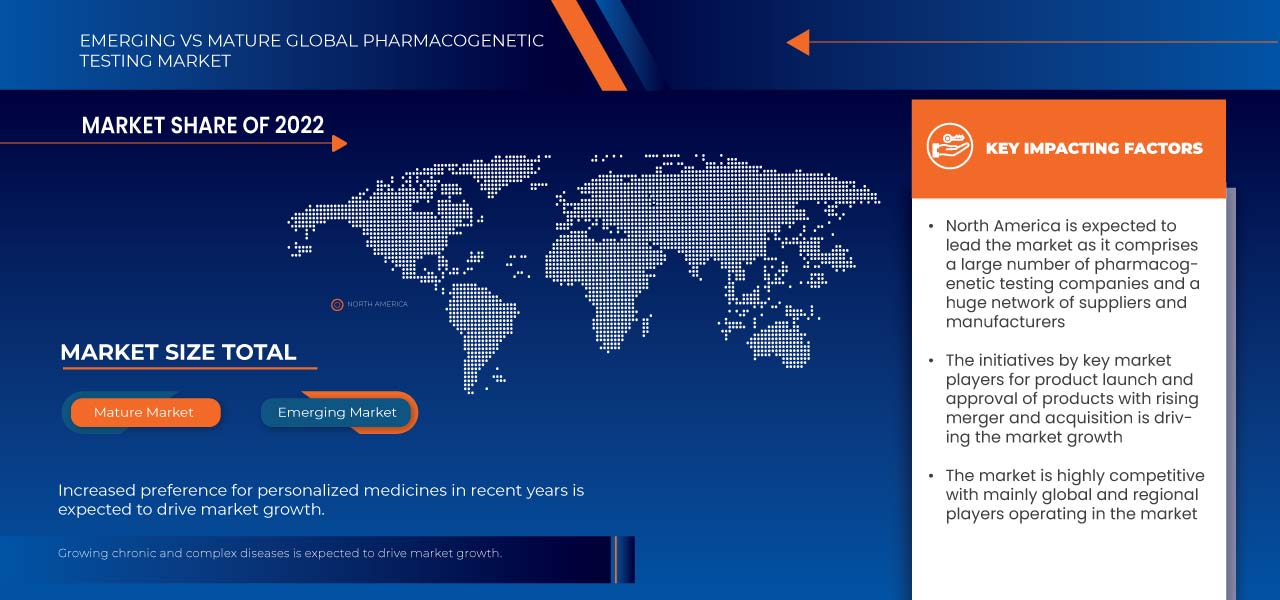 EMERGING VS MATURE GLOBAL PHARMACOGENETIC TESTING MARKET

MARKET SHARE OF 2022

NORTH AMERICA

MARKET SIZE TOTAL

Mature Market

Emerging Market

Increased preference for personalized medicines in recent years is expected to drive market growth.

Growing chronic and complex diseases is expected to drive market growth.

KEY IMPACTING FACTORS

• North America is expected to lead the market as it comprises a large number of pharmacogenetic testing companies and a huge network of suppliers and manufacturers

• The initiatives by key market players for product launch and approval of products with rising merger and acquisition is driving the market growth

• The market is highly competitive with mainly global and regional players operating in the market